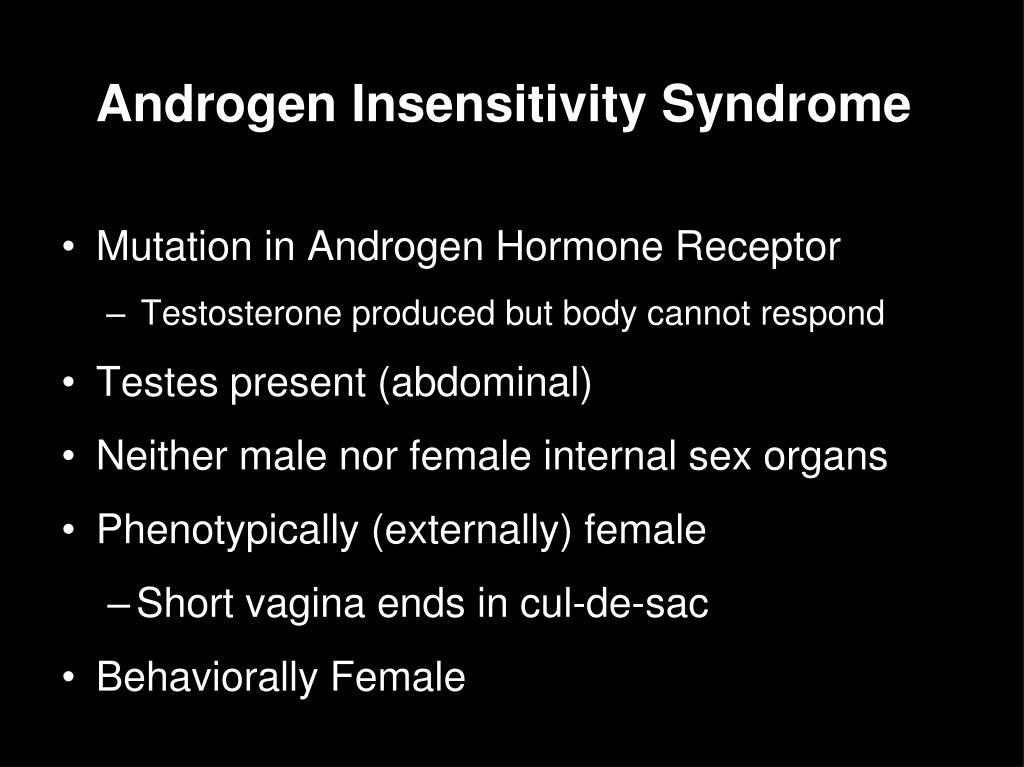 Androgen Insensitivity Syndrome

• Mutation in Androgen Hormone Receptor
– Testosterone produced but body cannot respond
• Testes present (abdominal)
• Neither male nor female internal sex organs
• Phenotypically (externally) female
– Short vagina ends in cul-de-sac
• Behaviorally Female